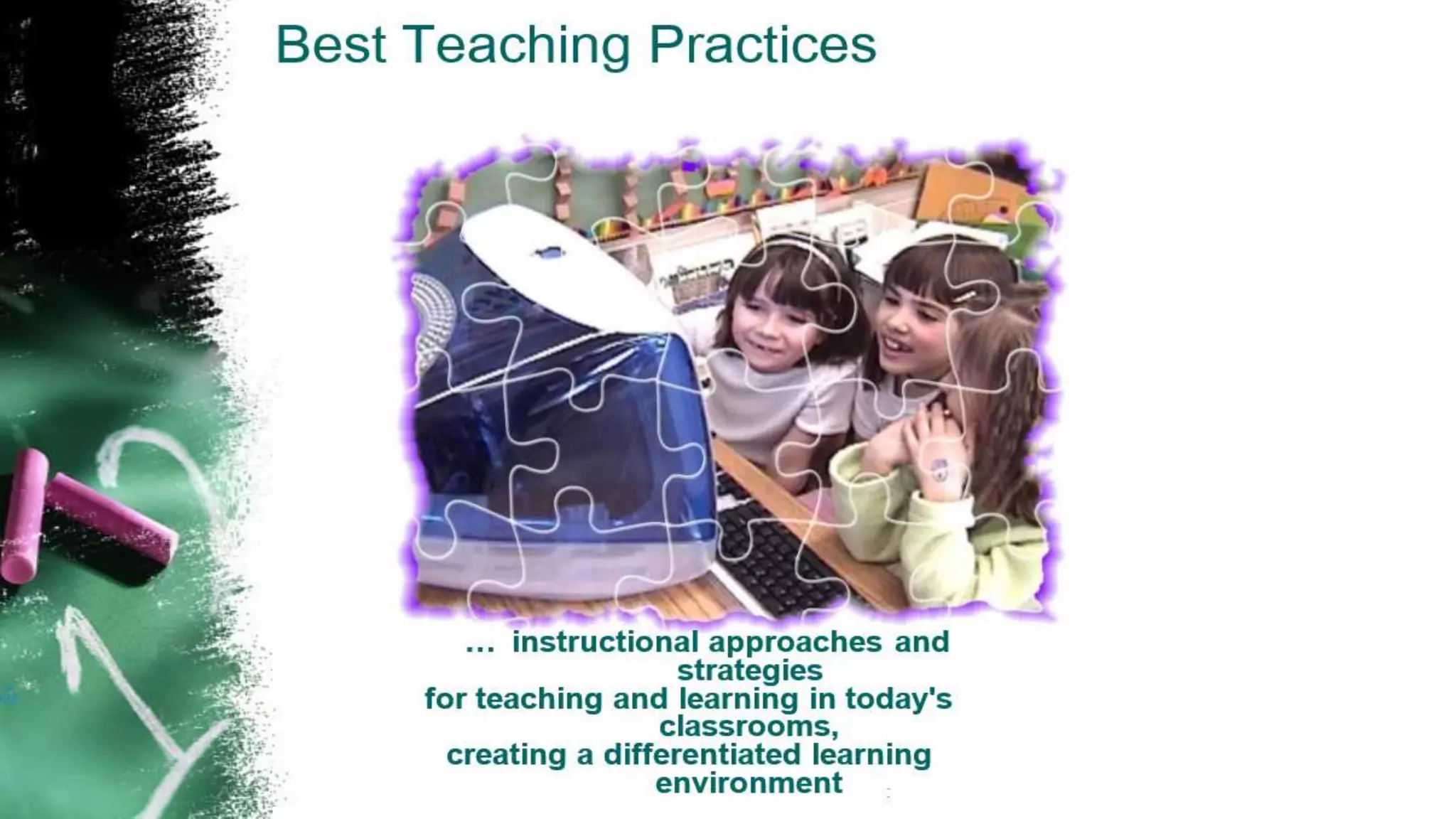 Best Teaching Practices

... instructional approaches and strategies
for teaching and learning in today's classrooms,
creating a differentiated learning environment